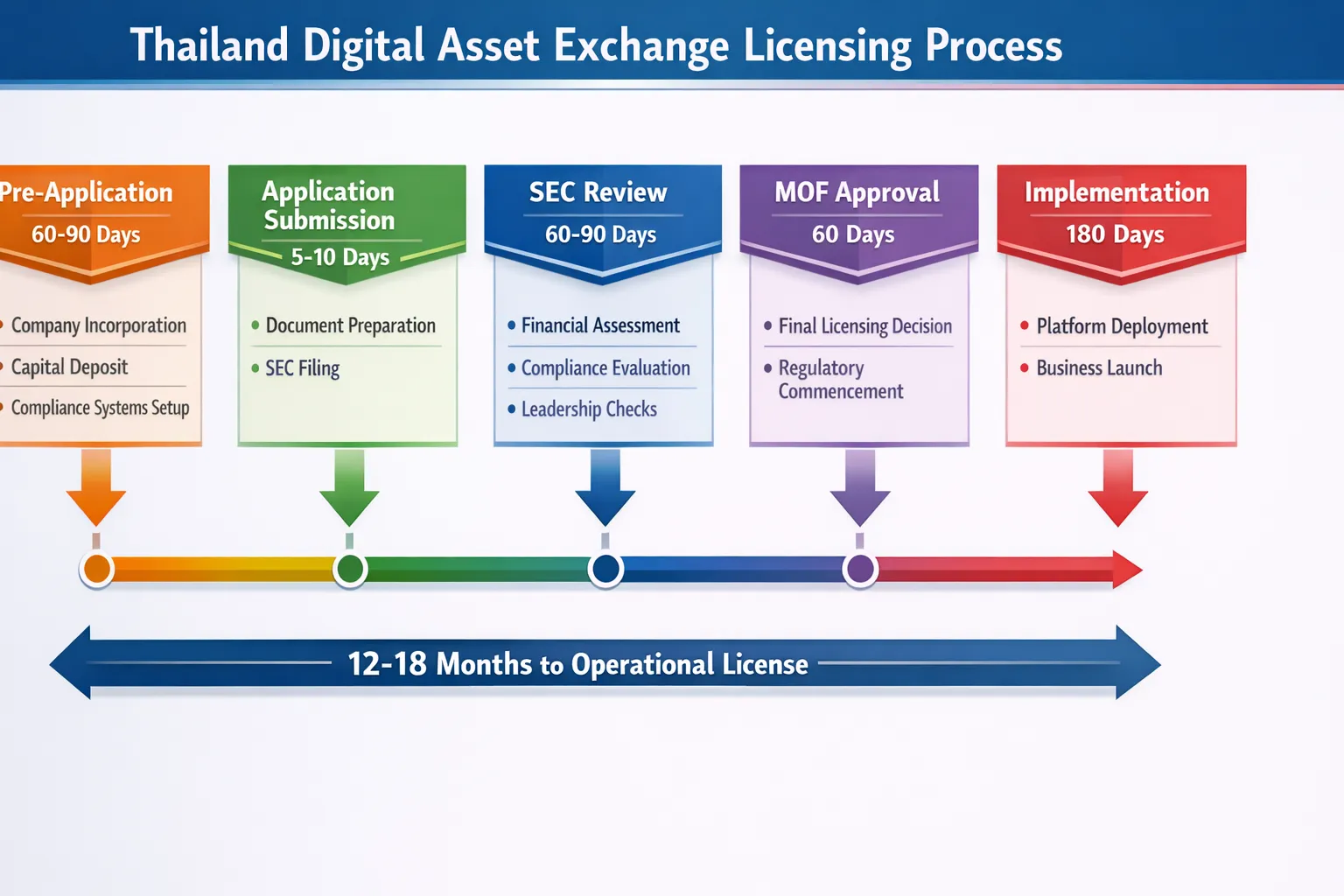 Thailand Digital Asset Exchange Licensing Process

Pre-Application
60-90 Days
• Company Incorporation
• Capital Deposit
• Compliance Systems Setup

Application Submission
5-10 Days
• Document Preparation
• SEC Filing

SEC Review
60-90 Days
• Financial Assessment
• Compliance Evaluation
• Leadership Checks

MOF Approval
60 Days
• Final Licensing Decision
• Regulatory Commencement

Implementation
180 Days
• Platform Deployment
• Business Launch

12-18 Months to Operational License